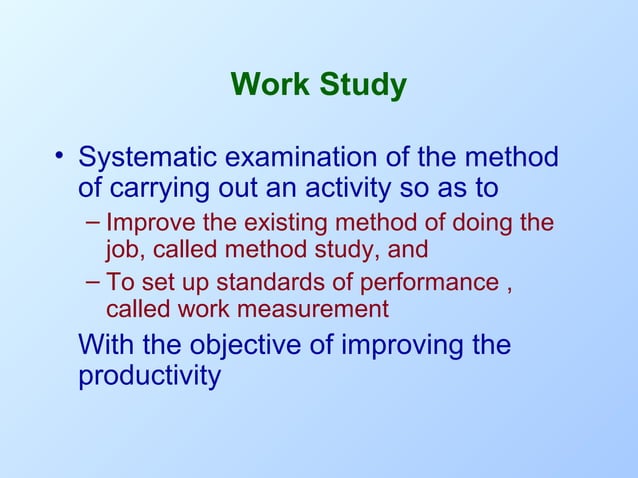 Work Study

• Systematic examination of the method of carrying out an activity so as to

– Improve the existing method of doing the job, called method study, and

– To set up standards of performance , called work measurement

With the objective of improving the productivity